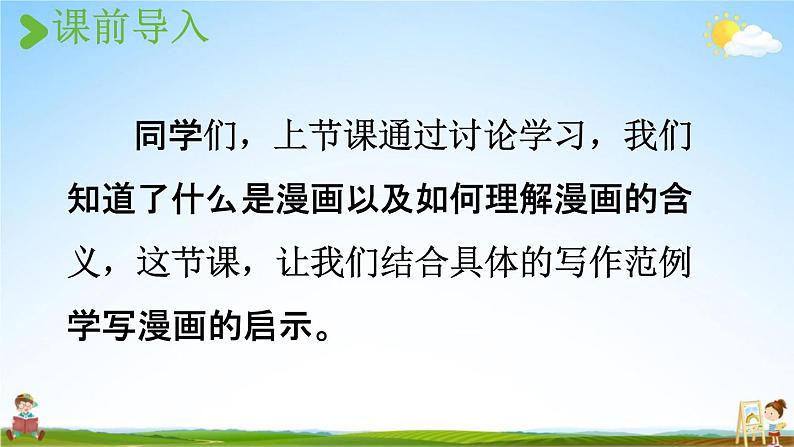 课前导入

同学们，上节课通过讨论学习，我们知道了什么是漫画以及如何理解漫画的含义，这节课，让我们结合具体的写作范例学写漫画的启示。